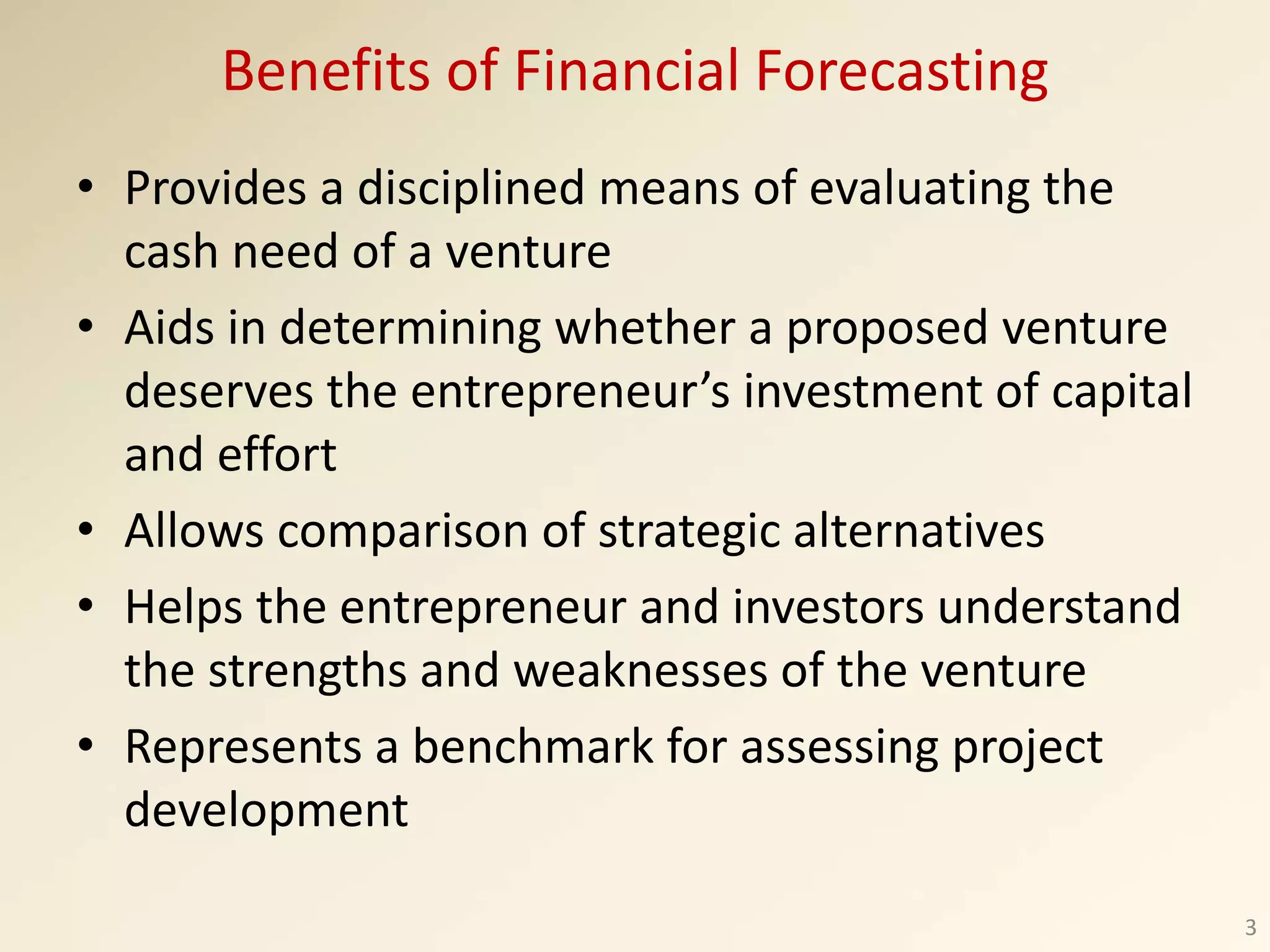 Benefits of Financial Forecasting

• Provides a disciplined means of evaluating the cash need of a venture
• Aids in determining whether a proposed venture deserves the entrepreneur’s investment of capital and effort
• Allows comparison of strategic alternatives
• Helps the entrepreneur and investors understand the strengths and weaknesses of the venture
• Represents a benchmark for assessing project development

3